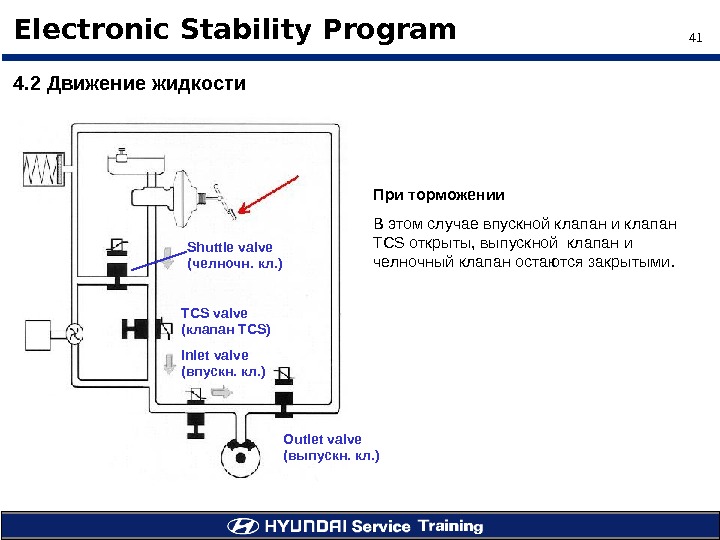 Electronic Stability Program

41

4.2 Движение жидкости

Shuttle valve
(челночн. кл.)

TCS valve
(клапан TCS)

Inlet valve
(впускн. кл.)

Outlet valve
(выпускн. кл.)

При торможении

В этом случае впускной клапан и клапан TCS открыты, выпускной клапан и челночный клапан остаются закрытыми.

HYUNDAI Service Training